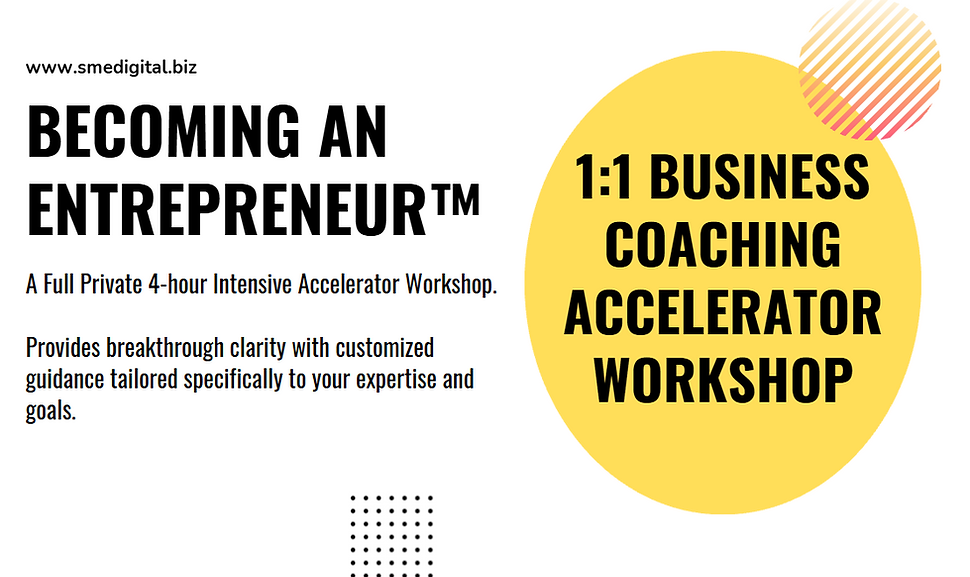 www.smedigital.biz

BECOMING AN ENTREPRENEUR™

A Full Private 4-hour Intensive Accelerator Workshop.

Provides breakthrough clarity with customized guidance tailored specifically to your expertise and goals.

1:1 BUSINESS COACHING ACCELERATOR WORKSHOP